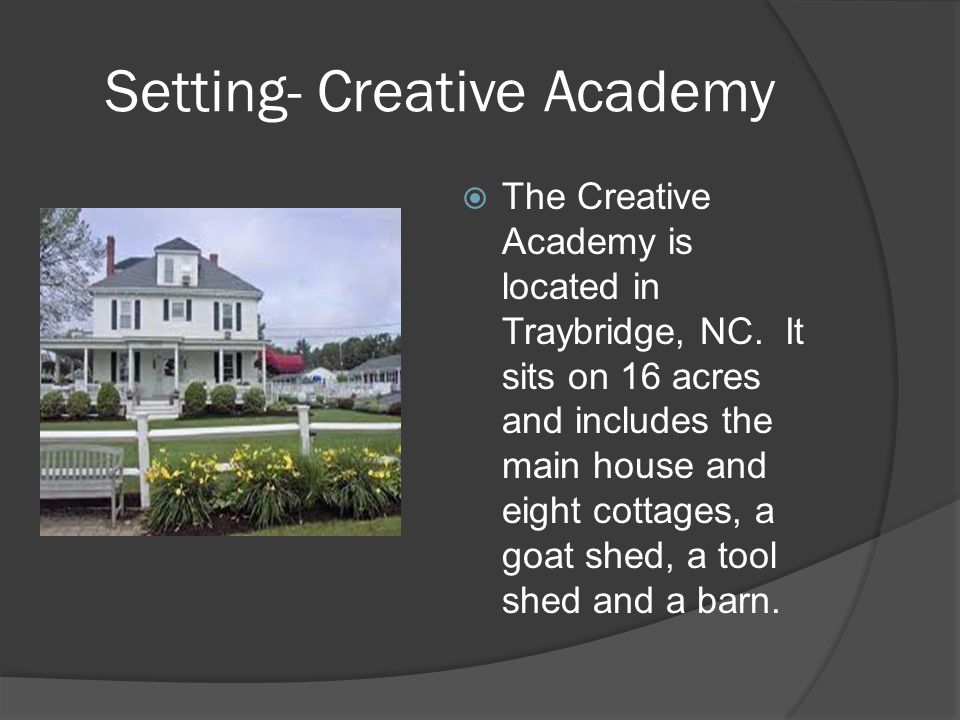 Setting- Creative Academy

The Creative Academy is located in Traybridge, NC. It sits on 16 acres and includes the main house and eight cottages, a goat shed, a tool shed and a barn.